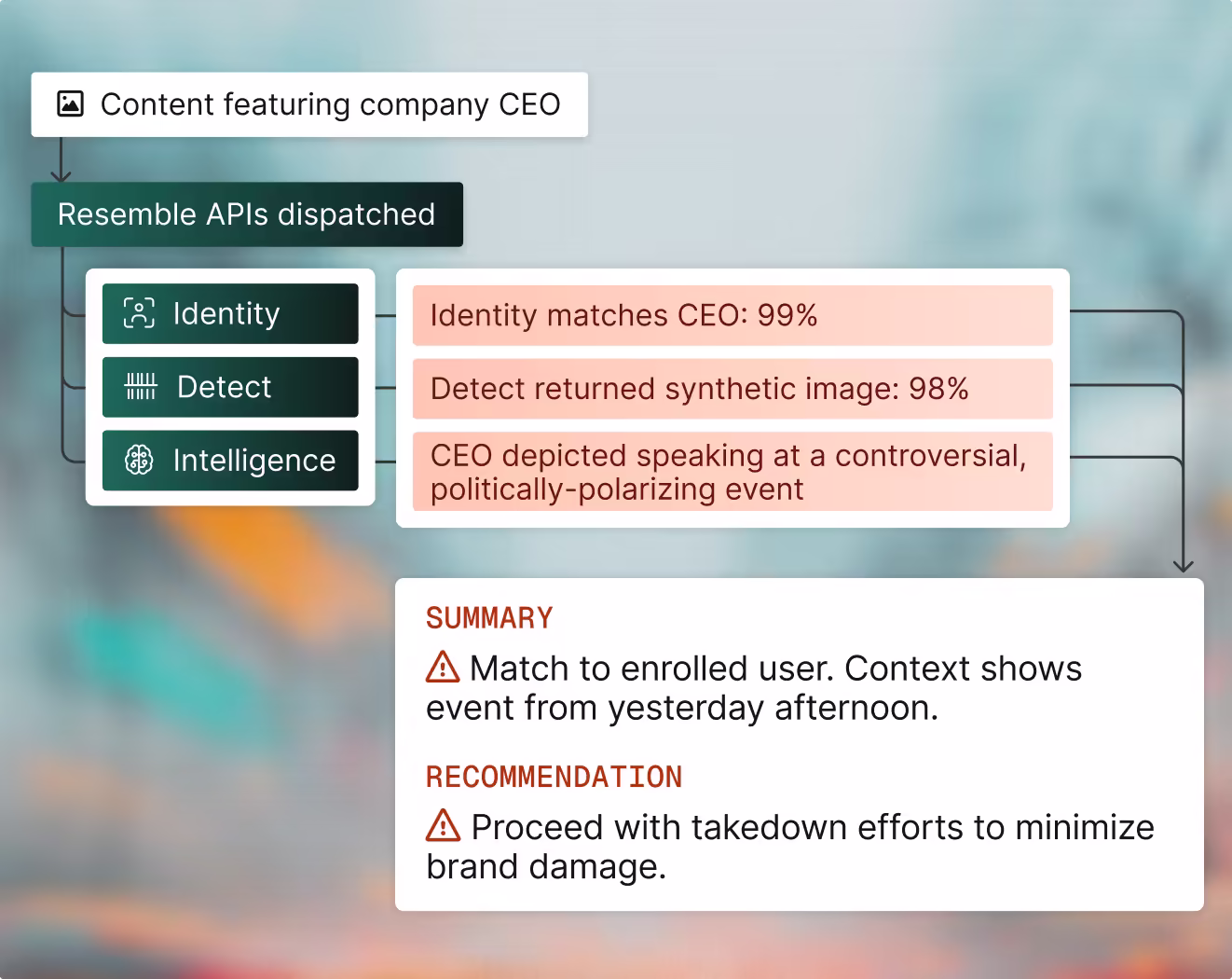 Content featuring company CEO

Resemble APIs dispatched

Identity

Detect

Intelligence

Identity matches CEO: 99%

Detect returned synthetic image: 98%

CEO depicted speaking at a controversial, politically-polarizing event

SUMMARY

Match to enrolled user. Context shows event from yesterday afternoon.

RECOMMENDATION

Proceed with takedown efforts to minimize brand damage.